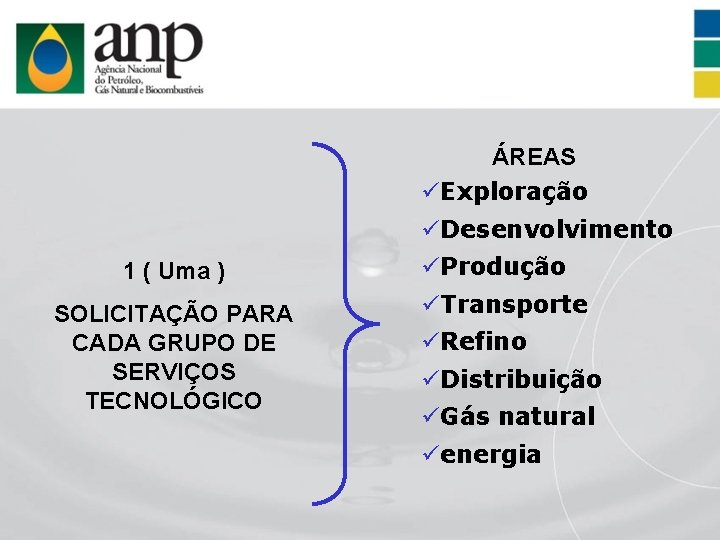 anp
Agência Nacional do Petróleo, Gás Natural e Biocombustíveis

1 ( Uma )

SOLICITAÇÃO PARA CADA GRUPO DE SERVIÇOS TECNOLÓGICO

ÁREAS
✓Exploração
✓Desenvolvimento
✓Produção
✓Transporte
✓Refino
✓Distribuição
✓Gás natural
✓energia